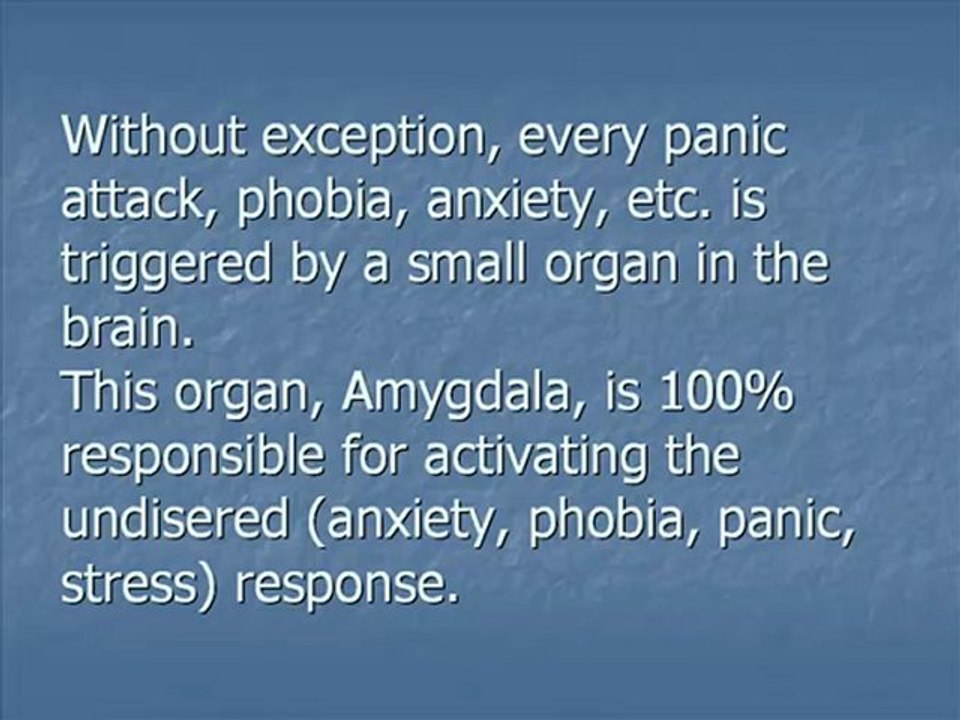 Without exception, every panic attack, phobia, anxiety, etc. is triggered by a small organ in the brain.
This organ, Amygdala, is 100% responsible for activating the undisered (anxiety, phobia, panic, stress) response.